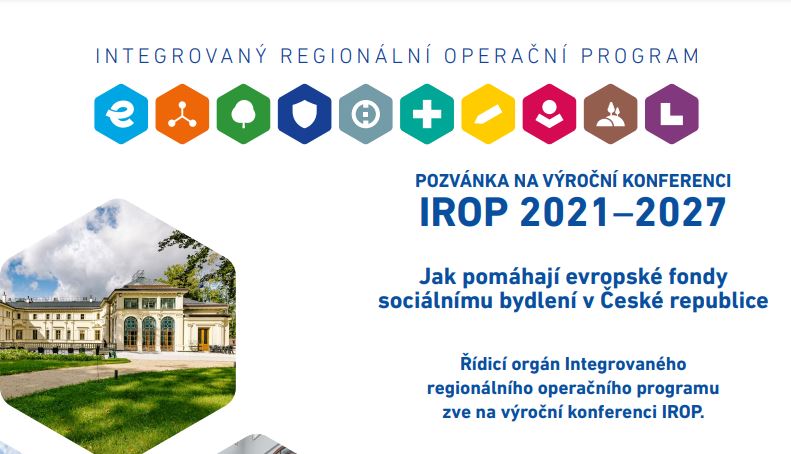 INTEGROVANÝ REGIONÁLNÍ OPERAČNÍ PROGRAM

POZVÁNKA NA VÝROČNÍ KONFERENCI
IROP 2021–2027

Jak pomáhají evropské fondy sociálnímu bydlení v České republice

Řídicí orgán Integrovaného regionálního operačního programu zve na výroční konferenci IROP.